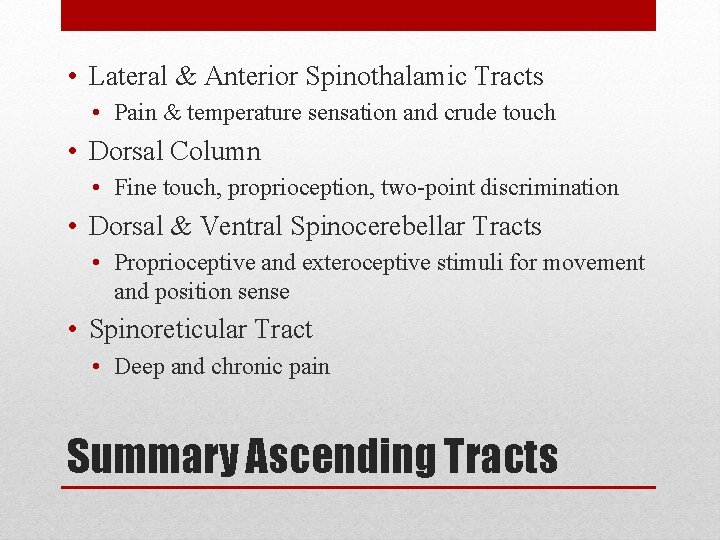 • Lateral & Anterior Spinothalamic Tracts
  • Pain & temperature sensation and crude touch
• Dorsal Column
  • Fine touch, proprioception, two-point discrimination
• Dorsal & Ventral Spinocerebellar Tracts
  • Proprioceptive and exteroceptive stimuli for movement and position sense
• Spinoreticular Tract
  • Deep and chronic pain

Summary Ascending Tracts